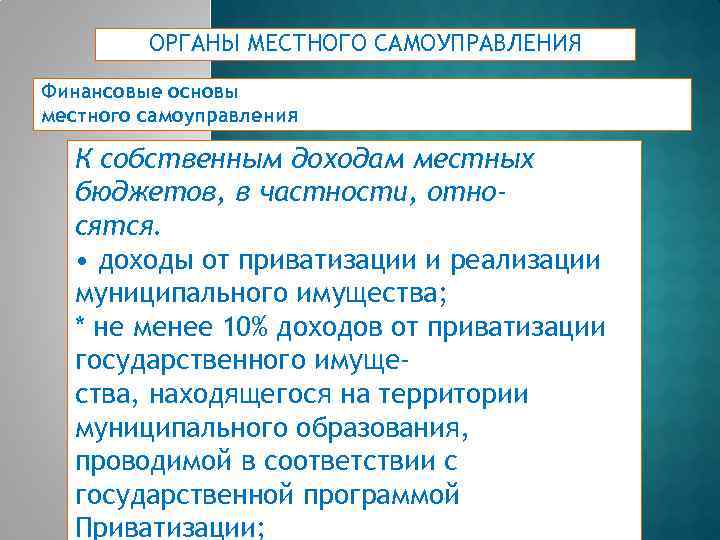 ОРГАНЫ МЕСТНОГО САМОУПРАВЛЕНИЯ

Финансовые основы местного самоуправления

К собственным доходам местных бюджетов, в частности, относятся.
• доходы от приватизации и реализации муниципального имущества;
* не менее 10% доходов от приватизации государственного имущества, находящегося на территории муниципального образования, проводимой в соответствии с государственной программой Приватизации;